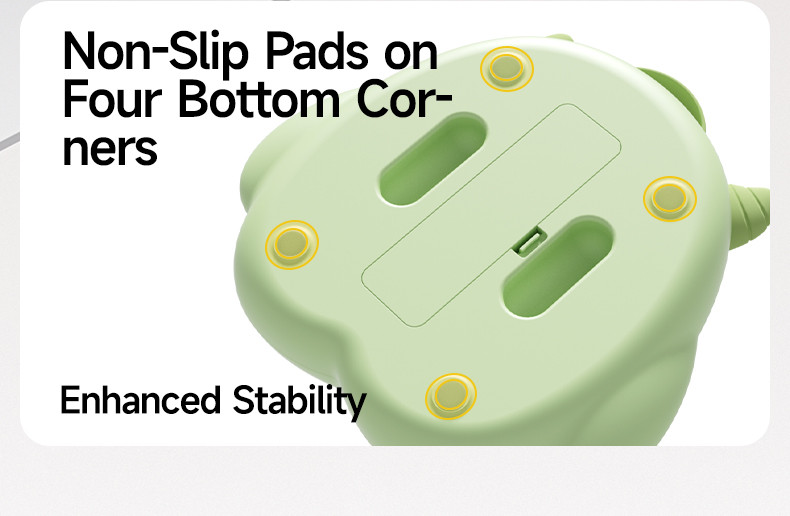 Non-Slip Pads on Four Bottom Corners

Enhanced Stability